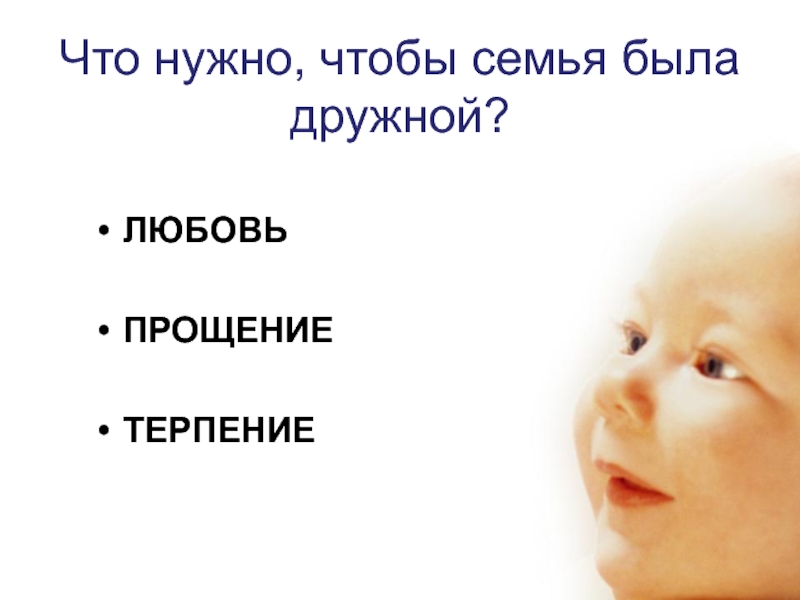 Что нужно, чтобы семья была дружной?

• ЛЮБОВЬ

• ПРОЩЕНИЕ

• ТЕРПЕНИЕ